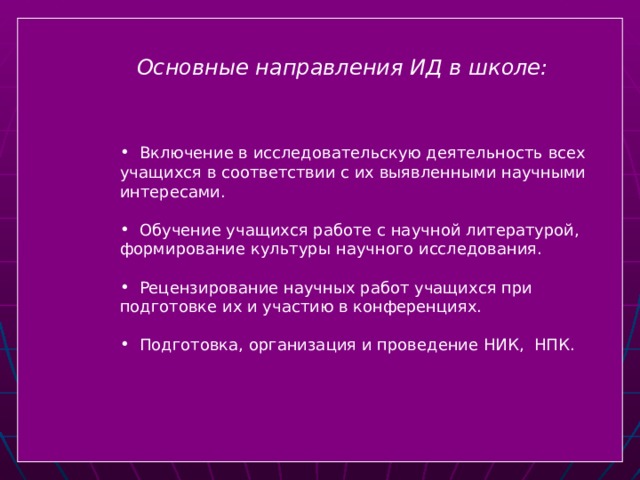 Основные направления ИД в школе:

• Включение в исследовательскую деятельность всех учащихся в соответствии с их выявленными научными интересами.

• Обучение учащихся работе с научной литературой, формирование культуры научного исследования.

• Рецензирование научных работ учащихся при подготовке их и участию в конференциях.

• Подготовка, организация и проведение НИК, НПК.